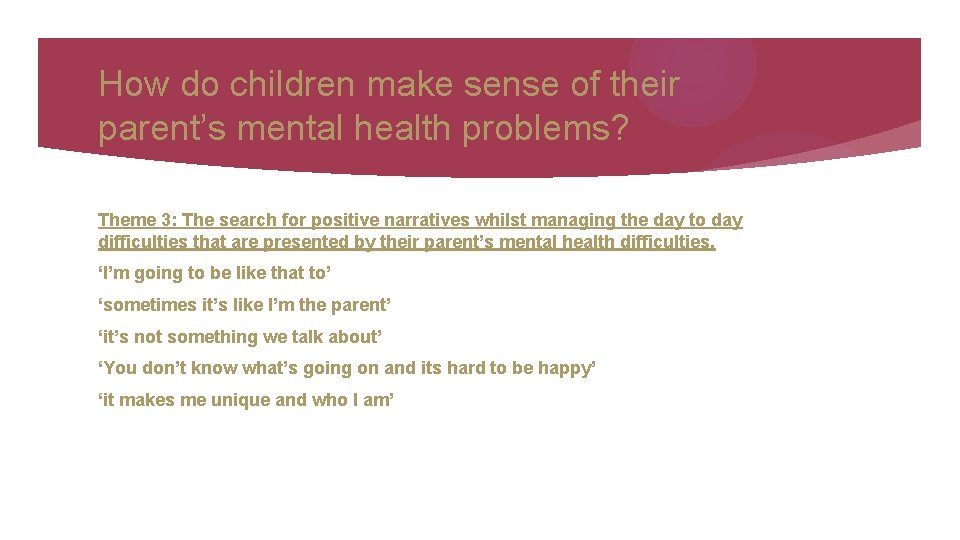 How do children make sense of their parent’s mental health problems?

Theme 3: The search for positive narratives whilst managing the day to day difficulties that are presented by their parent’s mental health difficulties.

‘I’m going to be like that to’

‘sometimes it’s like I’m the parent’

‘it’s not something we talk about’

‘You don’t know what’s going on and its hard to be happy’

‘it makes me unique and who I am’